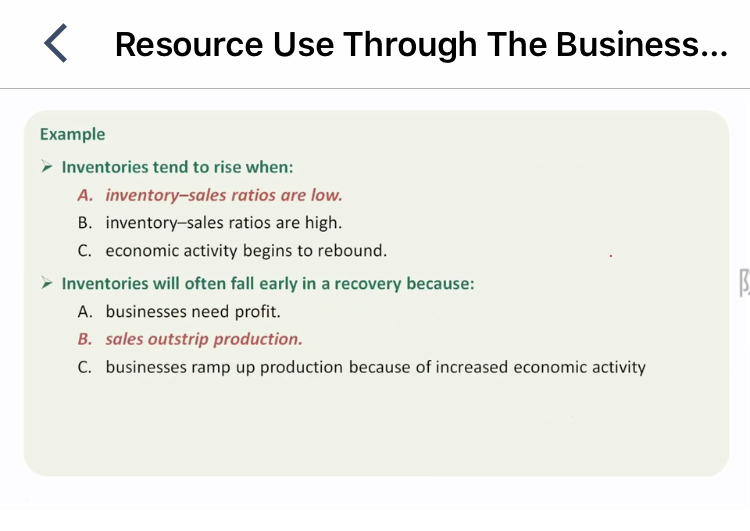 Resource Use Through The Business...

Example

➢ Inventories tend to rise when:

A. inventory–sales ratios are low.

B. inventory–sales ratios are high.

C. economic activity begins to rebound.

➢ Inventories will often fall early in a recovery because:

A. businesses need profit.

B. sales outstrip production.

C. businesses ramp up production because of increased economic activity